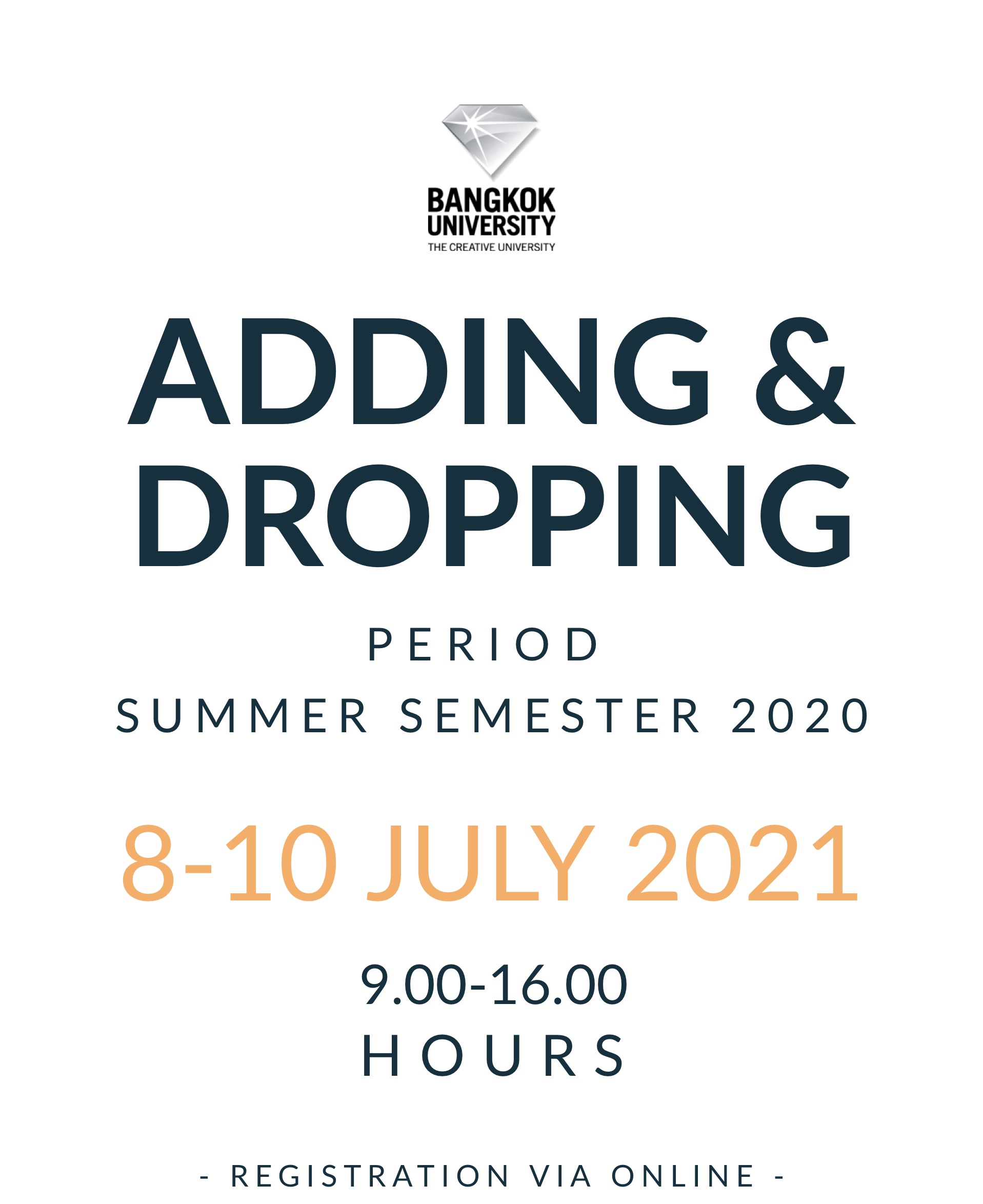 BANGKOK UNIVERSITY
THE CREATIVE UNIVERSITY

ADDING & DROPPING

PERIOD
SUMMER SEMESTER 2020

8-10 JULY 2021

9.00-16.00
HOURS

- REGISTRATION VIA ONLINE -